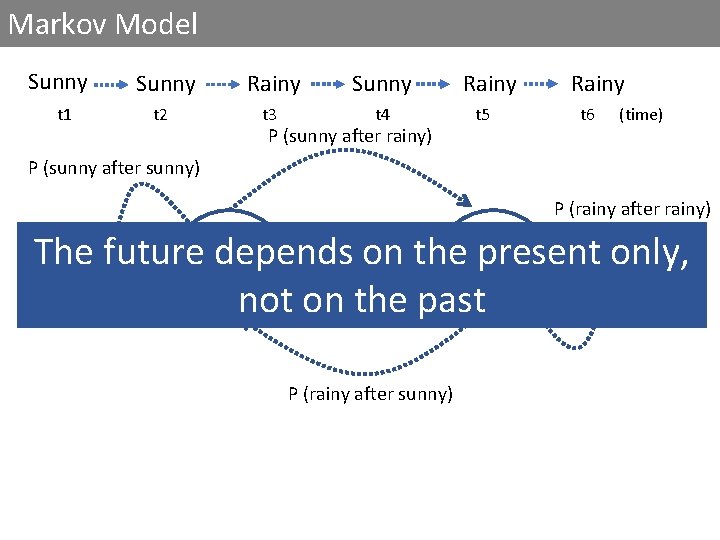 Markov Model

Sunny Sunny Rainy Sunny Rainy Rainy

t1 t2 t3 t4 t5 t6 (time)

P (sunny after rainy)

P (sunny after sunny)

P (rainy after rainy)

The future depends on the present only, not on the past

P (rainy after sunny)